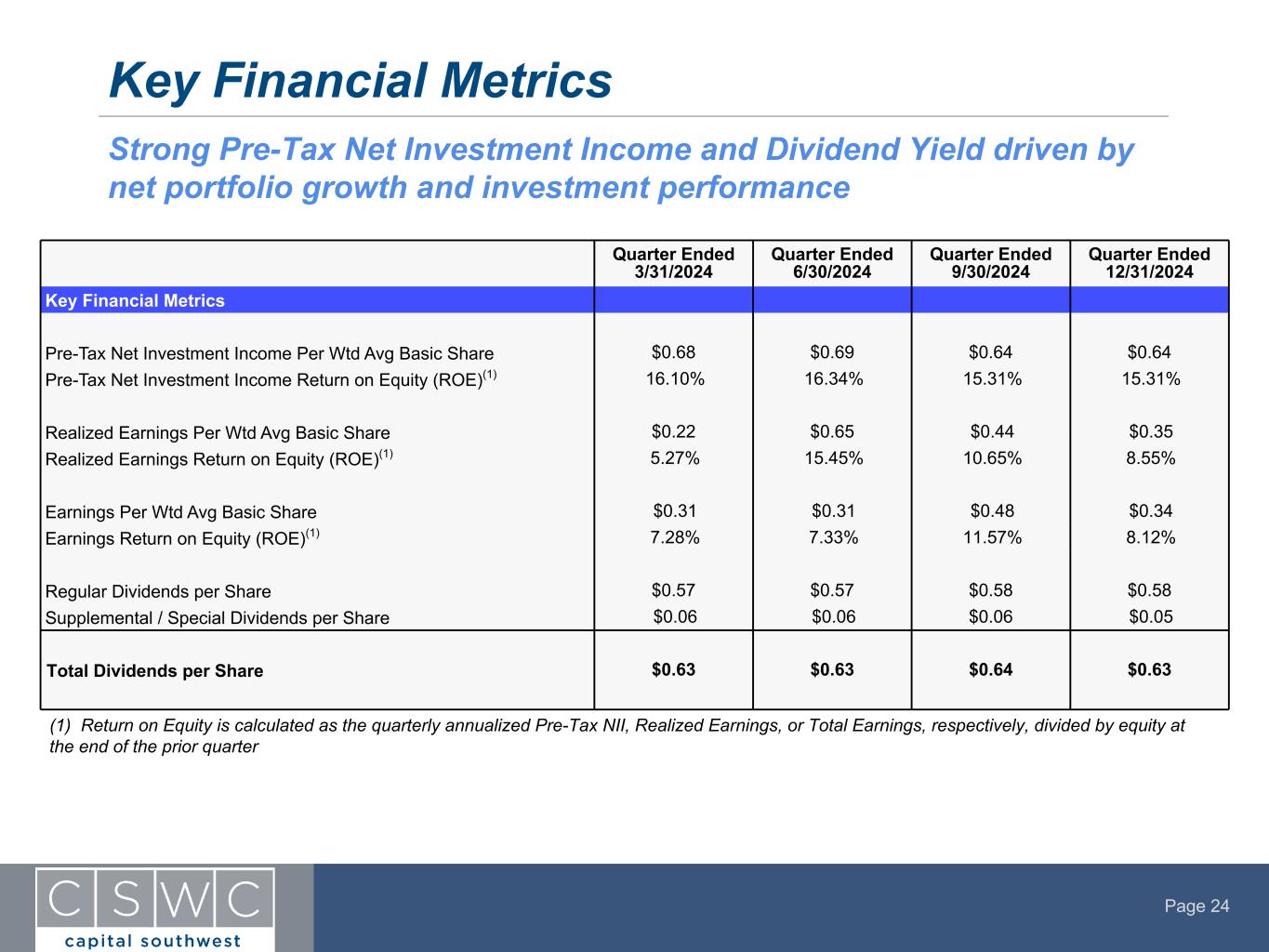 Key Financial Metrics

Strong Pre-Tax Net Investment Income and Dividend Yield driven by net portfolio growth and investment performance

| | Quarter Ended 3/31/2024 | Quarter Ended 6/30/2024 | Quarter Ended 9/30/2024 | Quarter Ended 12/31/2024 |
|---|---|---|---|---|
| Key Financial Metrics | | | | |
| Pre-Tax Net Investment Income Per Wtd Avg Basic Share | \$0.68 | \$0.69 | \$0.64 | \$0.64 |
| Pre-Tax Net Investment Income Return on Equity (ROE)$^{(1)}$ | 16.10% | 16.34% | 15.31% | 15.31% |
| Realized Earnings Per Wtd Avg Basic Share | \$0.22 | \$0.65 | \$0.44 | \$0.35 |
| Realized Earnings Return on Equity (ROE)$^{(1)}$ | 5.27% | 15.45% | 10.65% | 8.55% |
| Earnings Per Wtd Avg Basic Share | \$0.31 | \$0.31 | \$0.48 | \$0.34 |
| Earnings Return on Equity (ROE)$^{(1)}$ | 7.28% | 7.33% | 11.57% | 8.12% |
| Regular Dividends per Share | \$0.57 | \$0.57 | \$0.58 | \$0.58 |
| Supplemental / Special Dividends per Share | \$0.06 | \$0.06 | \$0.06 | \$0.05 |
| Total Dividends per Share | \$0.63 | \$0.63 | \$0.64 | \$0.63 |

(1) Return on Equity is calculated as the quarterly annualized Pre-Tax NII, Realized Earnings, or Total Earnings, respectively, divided by equity at the end of the prior quarter

CSWC
capital southwest

Page 24